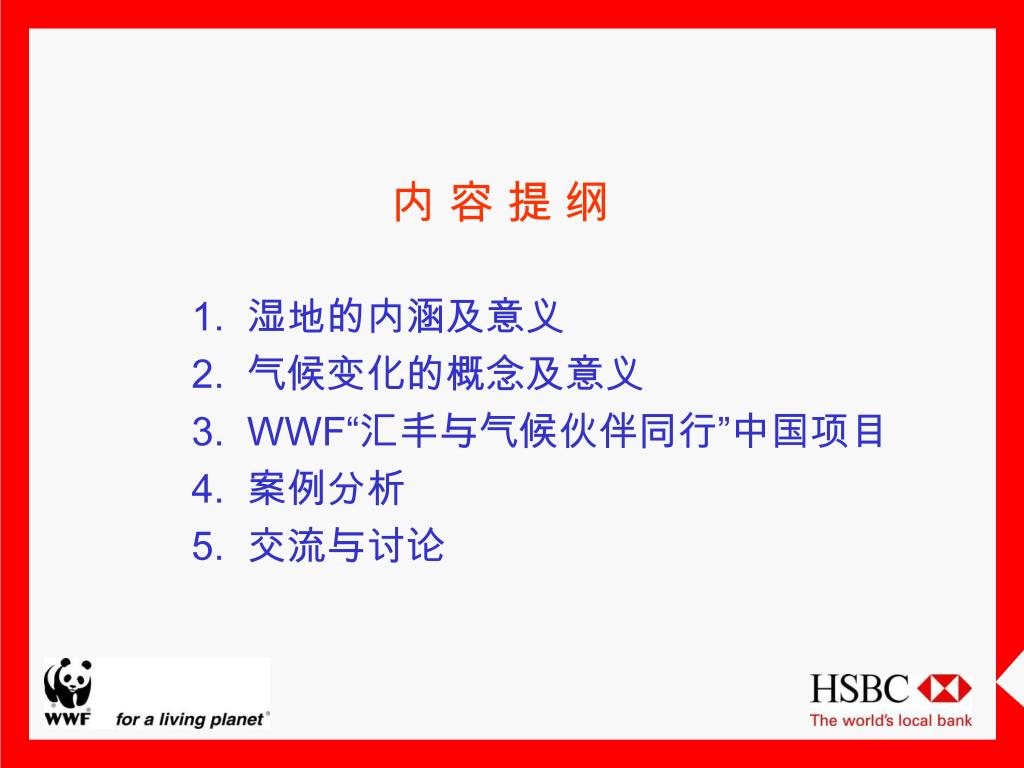 内 容 提 纲

1. 湿地的内涵及意义
2. 气候变化的概念及意义
3. WWF“汇丰与气候伙伴同行”中国项目
4. 案例分析
5. 交流与讨论

WWF for a living planet®

HSBC
The world's local bank